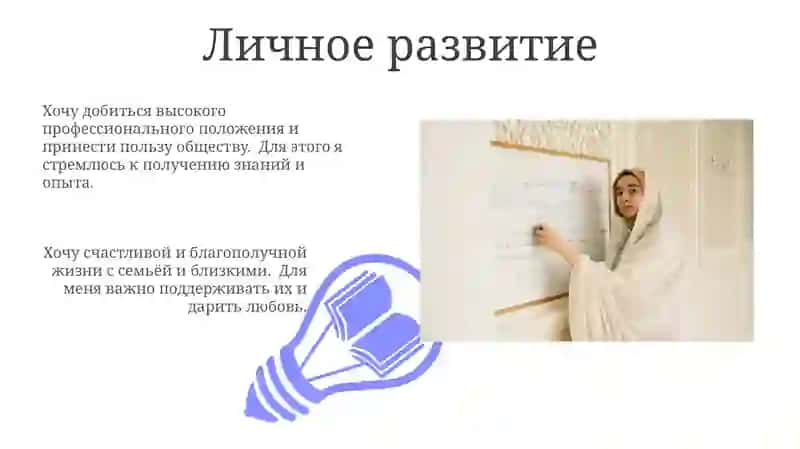 Личное развитие

Хочу добиться высокого профессионального положения и принести пользу обществу. Для этого я стремлюсь к получению знаний и опыта.

Хочу счастливой и благополучной жизни с семьёй и близкими. Для меня важно поддерживать их и дарить любовь.